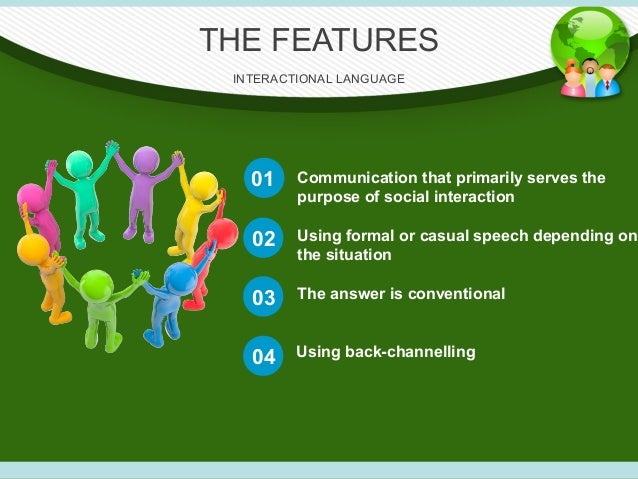 THE FEATURES

INTERACTIONAL LANGUAGE

01 Communication that primarily serves the purpose of social interaction

02 Using formal or casual speech depending on the situation

03 The answer is conventional

04 Using back-channelling